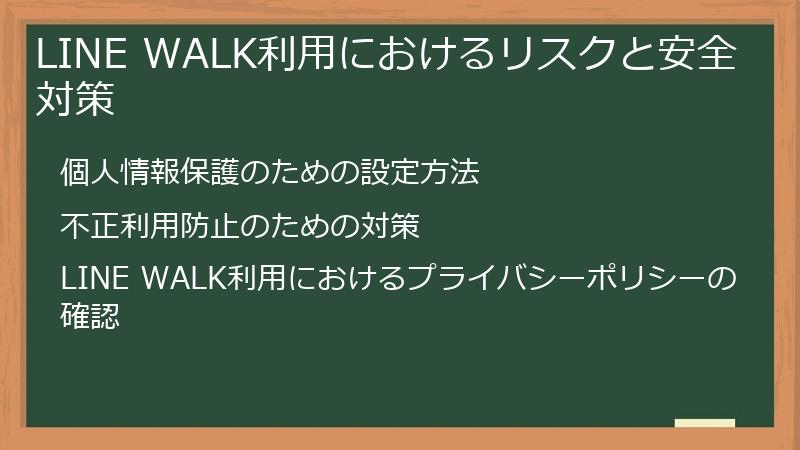 LINE WALK利用におけるリスクと安全対策

個人情報保護のための設定方法

不正利用防止のための対策

LINE WALK利用におけるプライバシーポリシーの確認